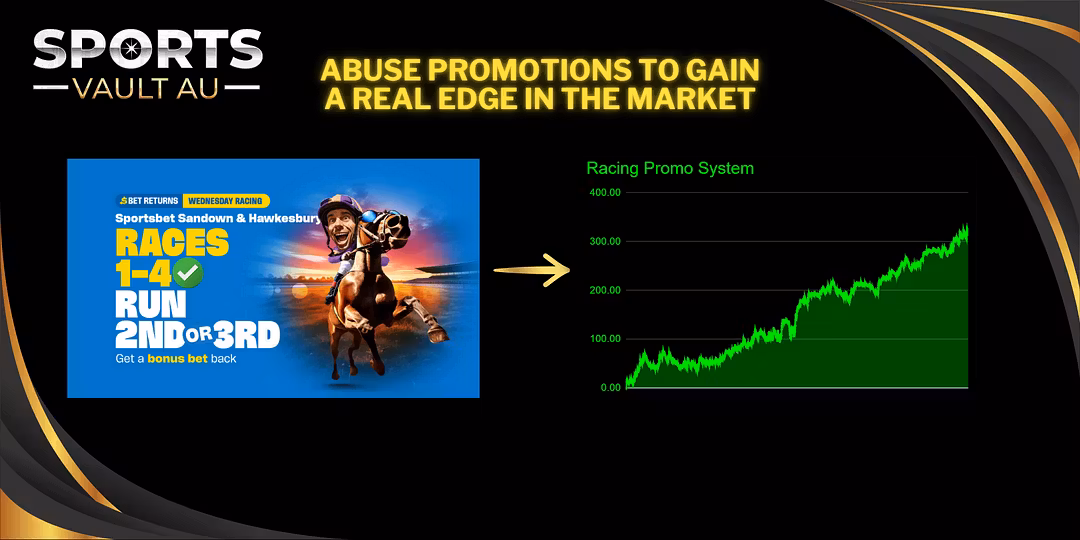 SPORTS
VAULT AU

ABUSE PROMOTIONS TO GAIN A REAL EDGE IN THE MARKET

BET RETURNS WEDNESDAY RACING
Sportsbet Sandown & Hawkesbury
RACES 1-4
RUN 2ND OR 3RD
Get a bonus bet back

Racing Promo System
400.00
300.00
200.00
100.00
0.00